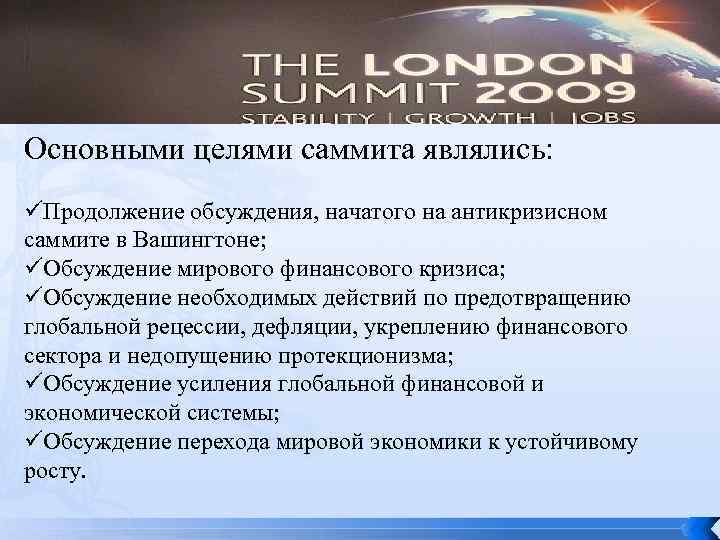 THE LONDON SUMMIT 2009
STABILITY | GROWTH | JOBS

Основными целями саммита являлись:

✓Продолжение обсуждения, начатого на антикризисном саммите в Вашингтоне;
✓Обсуждение мирового финансового кризиса;
✓Обсуждение необходимых действий по предотвращению глобальной рецессии, дефляции, укреплению финансового сектора и недопущению протекционизма;
✓Обсуждение усиления глобальной финансовой и экономической системы;
✓Обсуждение перехода мировой экономики к устойчивому росту.